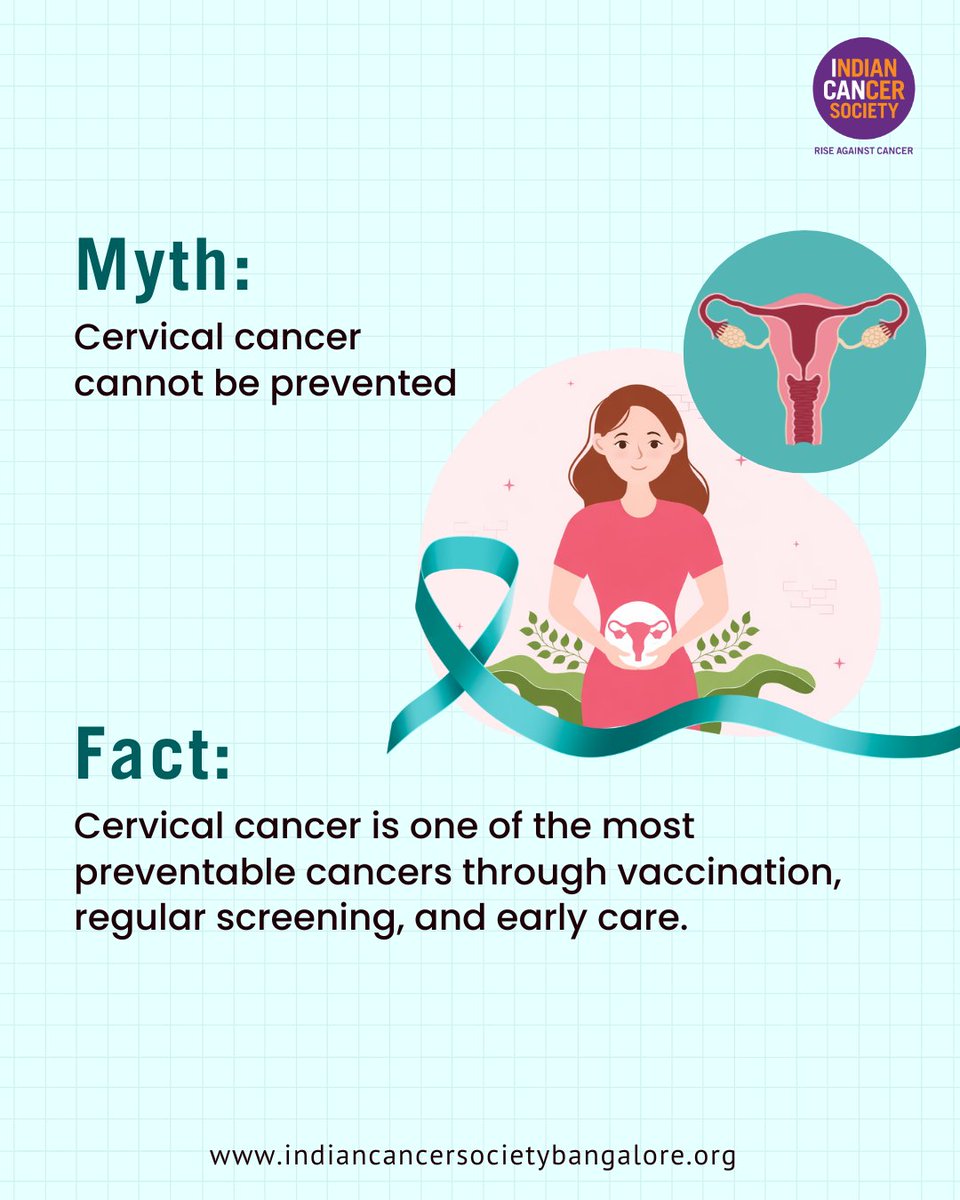 INDIAN CANCER SOCIETY
RISE AGAINST CANCER

Myth:
Cervical cancer cannot be prevented

Fact:
Cervical cancer is one of the most preventable cancers through vaccination, regular screening, and early care.

www.indiancancersocietybangalore.org